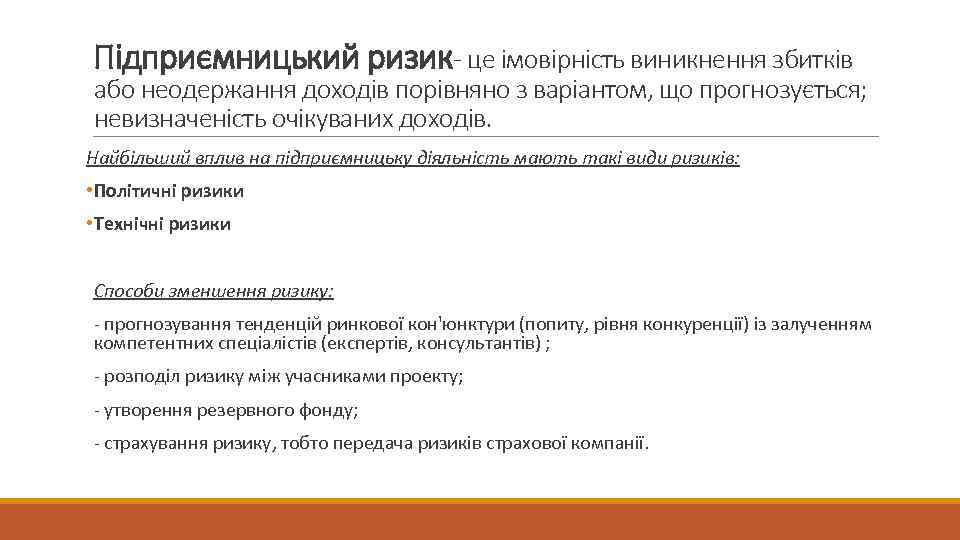 Підприємницький ризик- це імовірність виникнення збитків або неодержання доходів порівняно з варіантом, що прогнозується; невизначеність очікуваних доходів.

Найбільший вплив на підприємницьку діяльність мають такі види ризиків:

•Політичні ризики

•Технічні ризики

Способи зменшення ризику:

- прогнозування тенденцій ринкової кон'юнктури (попиту, рівня конкуренції) із залученням компетентних спеціалістів (експертів, консультантів) ;

- розподіл ризику між учасниками проекту;

- утворення резервного фонду;

- страхування ризику, тобто передача ризиків страхової компанії.